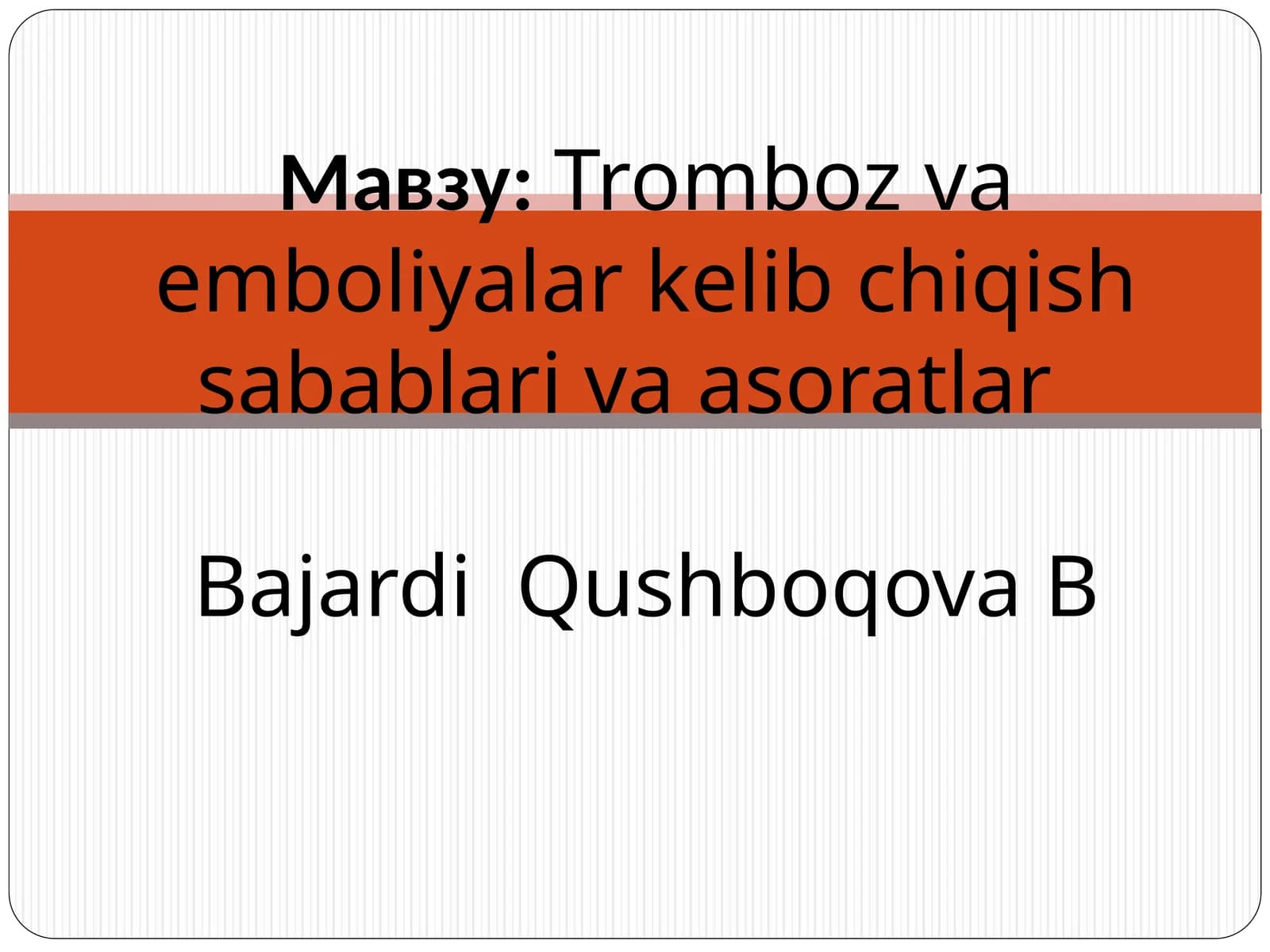 Мавзу: Tromboz va emboliyalar kelib chiqish sabablari va asoratlar

Bajardi  Qushboqova B